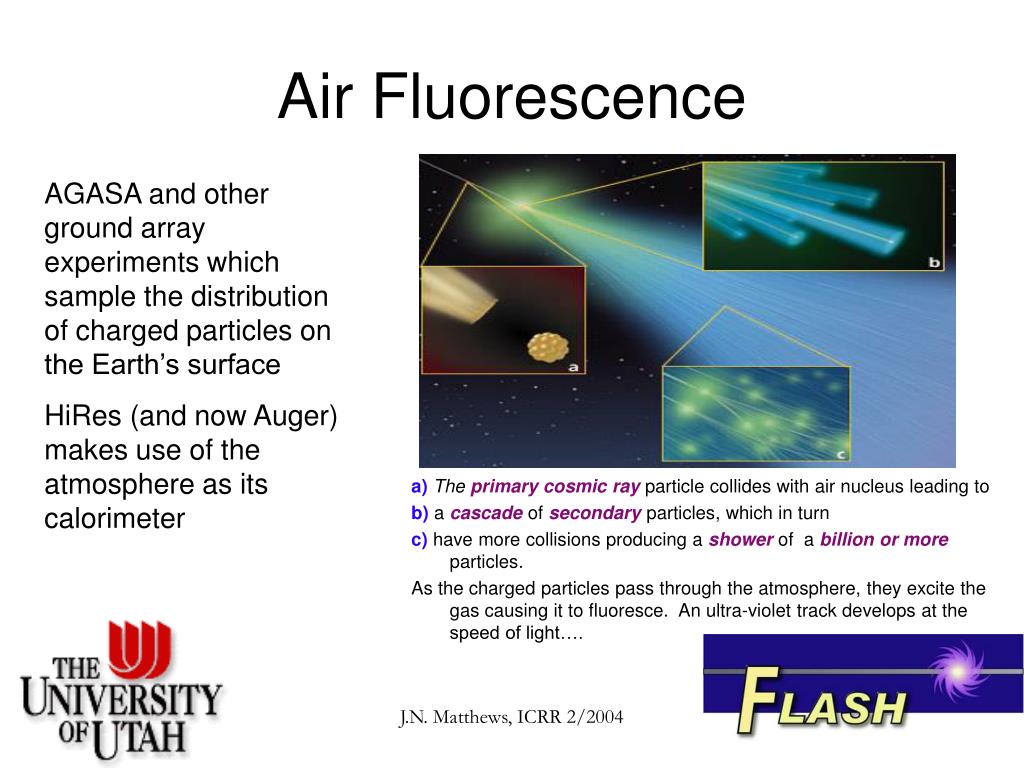 Air Fluorescence

AGASA and other ground array experiments which sample the distribution of charged particles on the Earth's surface

HiRes (and now Auger) makes use of the atmosphere as its calorimeter

b

a

c

a) The primary cosmic ray particle collides with air nucleus leading to

b) a cascade of secondary particles, which in turn

c) have more collisions producing a shower of a billion or more particles.

As the charged particles pass through the atmosphere, they excite the gas causing it to fluoresce. An ultra-violet track develops at the speed of light….

THE UNIVERSITY OF UTAH

J.N. Matthews, ICRR 2/2004

FLASH